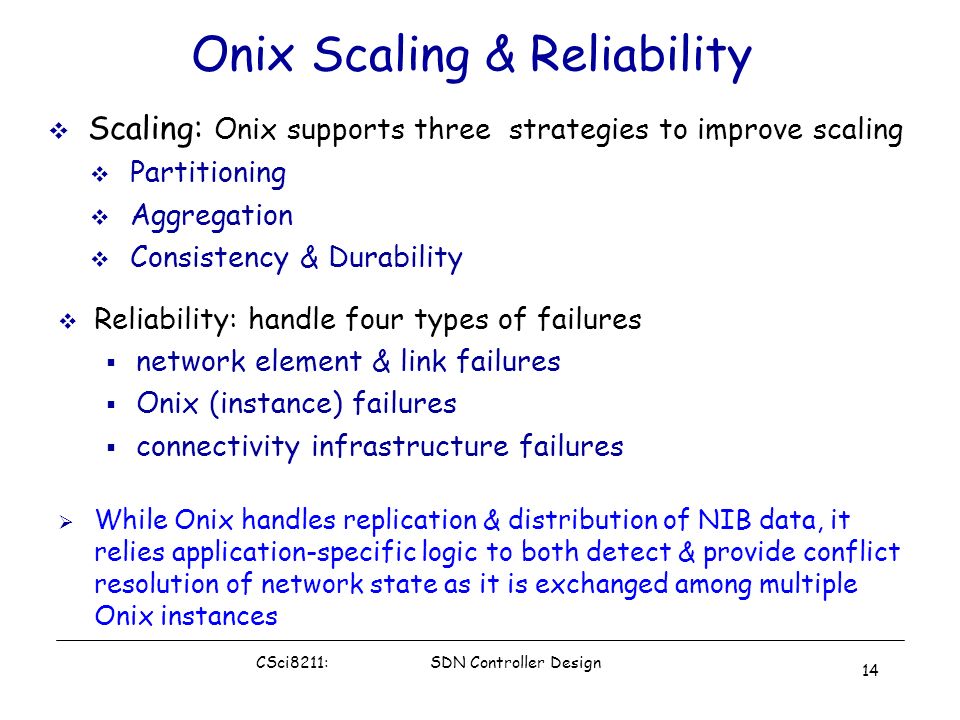 Onix Scaling & Reliability

❖ Scaling: Onix supports three strategies to improve scaling

❖ Partitioning

❖ Aggregation

❖ Consistency & Durability

❖ Reliability: handle four types of failures

▪ network element & link failures

▪ Onix (instance) failures

▪ connectivity infrastructure failures

➢ While Onix handles replication & distribution of NIB data, it relies application-specific logic to both detect & provide conflict resolution of network state as it is exchanged among multiple Onix instances

CSci8211: SDN Controller Design

14